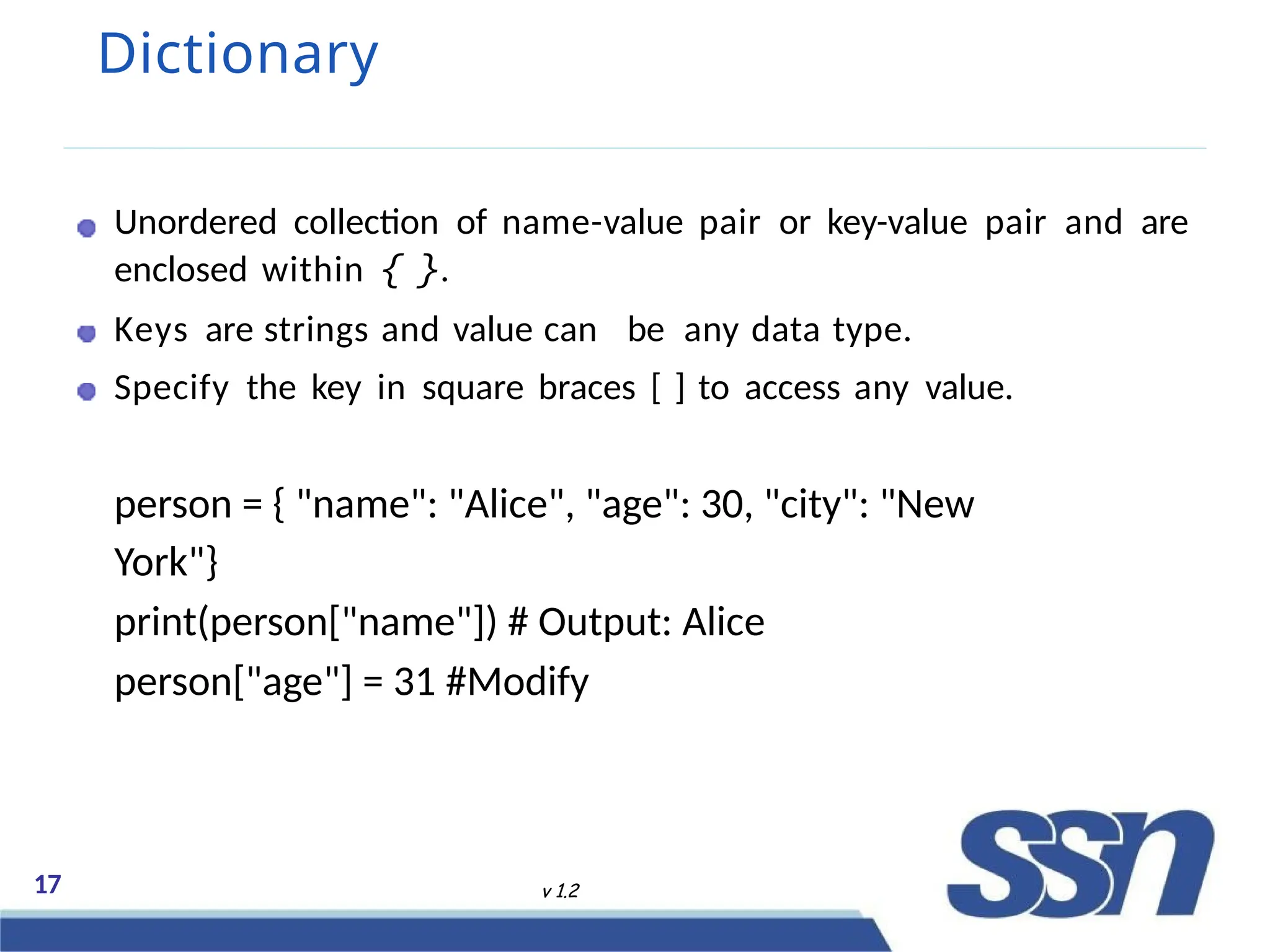 Dictionary

Unordered collection of name-value pair or key-value pair and are enclosed within { }.

Keys are strings and value can be any data type.

Specify the key in square braces [ ] to access any value.

person = { "name": "Alice", "age": 30, "city": "New York"}
print(person["name"]) # Output: Alice
person["age"] = 31 #Modify

17

v 1.2

ssn